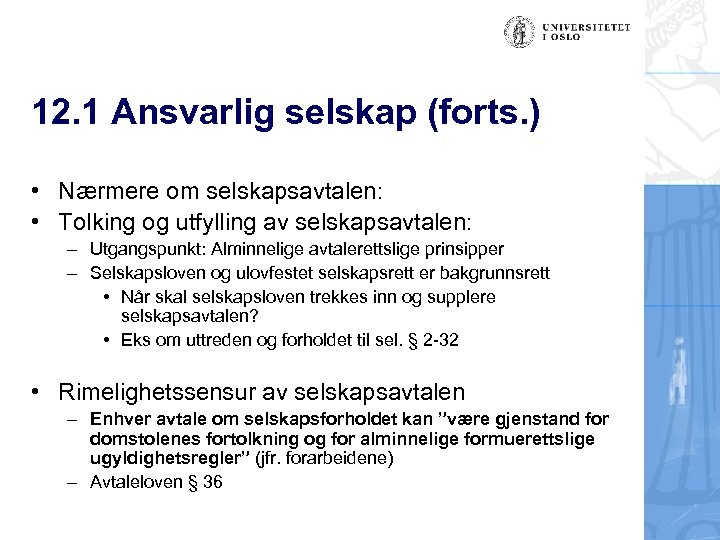 UNIVERSITETET I OSLO

12.1 Ansvarlig selskap (forts.)

• Nærmere om selskapsavtalen:
• Tolking og utfylling av selskapsavtalen:
– Utgangspunkt: Alminnelige avtalerettslige prinsipper
– Selskapsloven og ulovfestet selskapsrett er bakgrunnsrett
• Når skal selskapsloven trekkes inn og supplere selskapsavtalen?
• Eks om uttreden og forholdet til sel. § 2-32

• Rimelighetssensur av selskapsavtalen
– Enhver avtale om selskapsforholdet kan ”være gjenstand for domstolenes fortolkning og for alminnelige formuerettslige ugyldighetsregler” (jfr. forarbeidene)
– Avtaleloven § 36